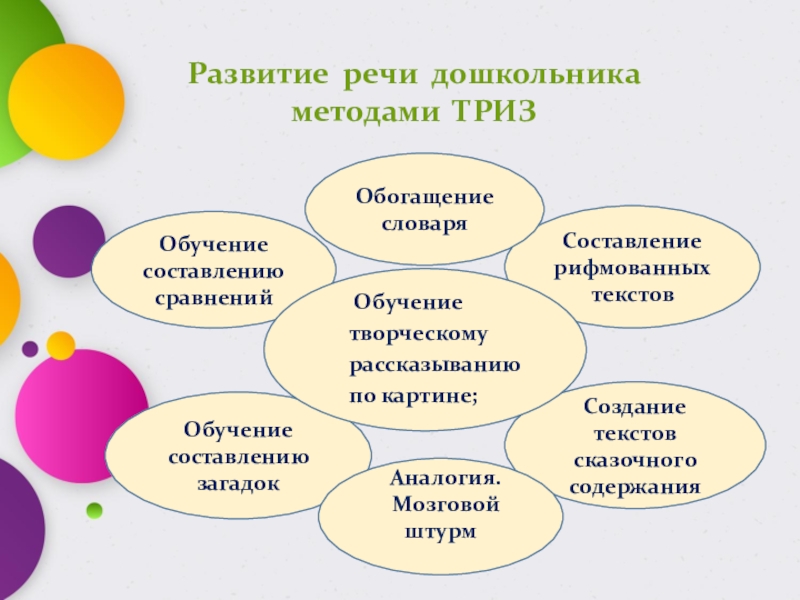 Развитие речи дошкольника методами ТРИЗ

Обогащение словаря

Обучение составлению сравнений

Составление рифмованных текстов

Обучение творческому рассказыванию по картине;

Обучение составлению загадок

Создание текстов сказочного содержания

Аналогия. Мозговой штурм